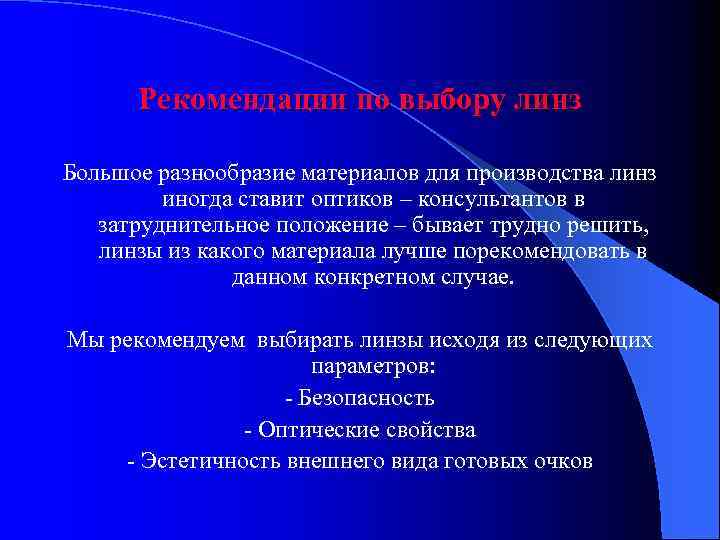 Рекомендации по выбору линз

Большое разнообразие материалов для производства линз иногда ставит оптиков – консультантов в затруднительное положение – бывает трудно решить, линзы из какого материала лучше порекомендовать в данном конкретном случае.

Мы рекомендуем выбирать линзы исходя из следующих параметров:

- Безопасность

- Оптические свойства

- Эстетичность внешнего вида готовых очков